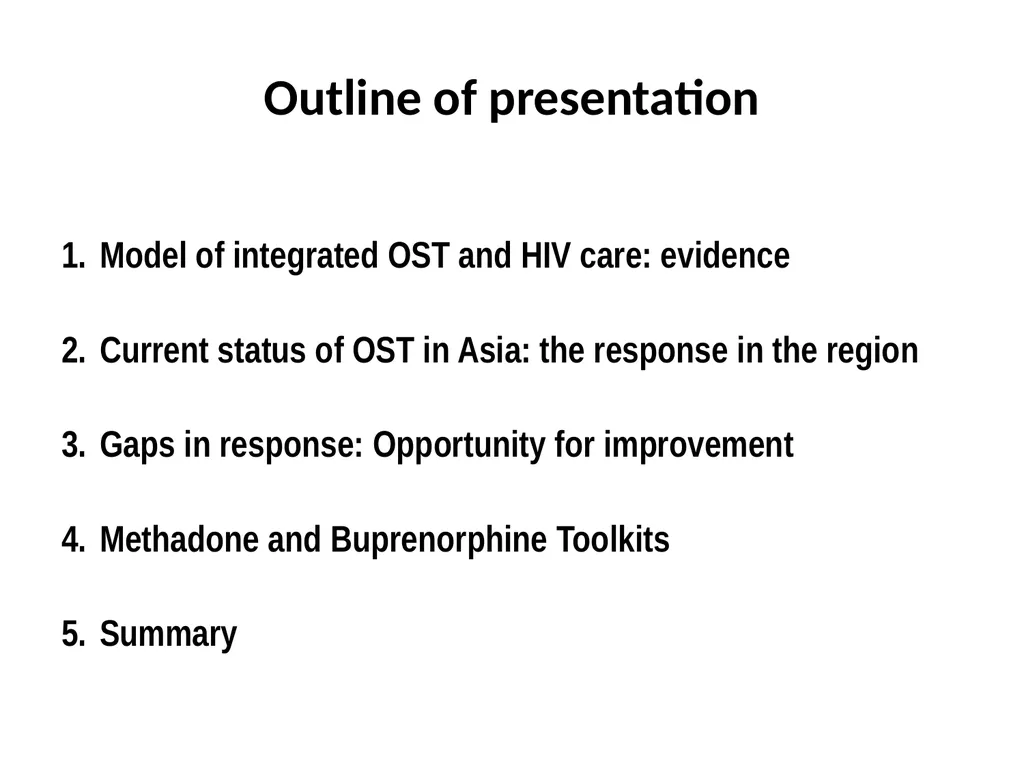 Outline of presentation

1. Model of integrated OST and HIV care: evidence

2. Current status of OST in Asia: the response in the region

3. Gaps in response: Opportunity for improvement

4. Methadone and Buprenorphine Toolkits

5. Summary